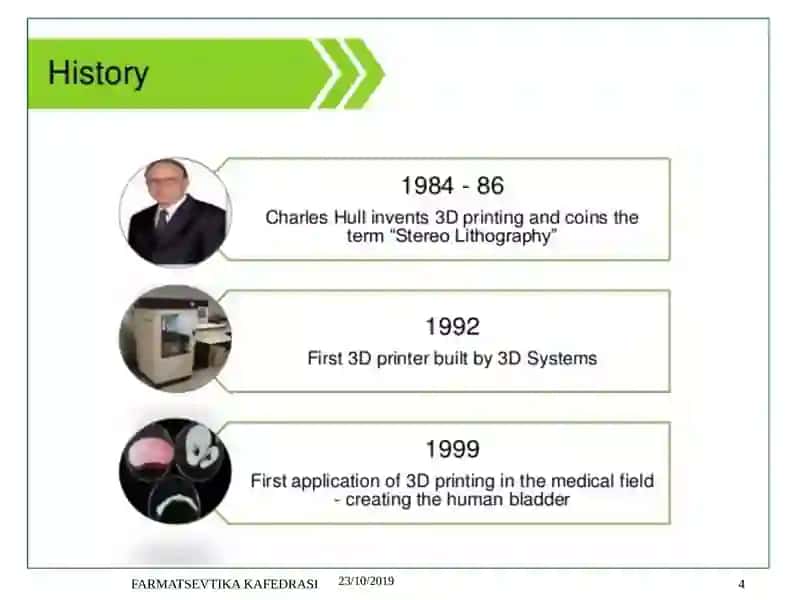 History

1984 - 86
Charles Hull invents 3D printing and coins the term "Stereo Lithography"

1992
First 3D printer built by 3D Systems

1999
First application of 3D printing in the medical field - creating the human bladder

FARMATSEVTIKA KAFEDRASI 23/10/2019 4